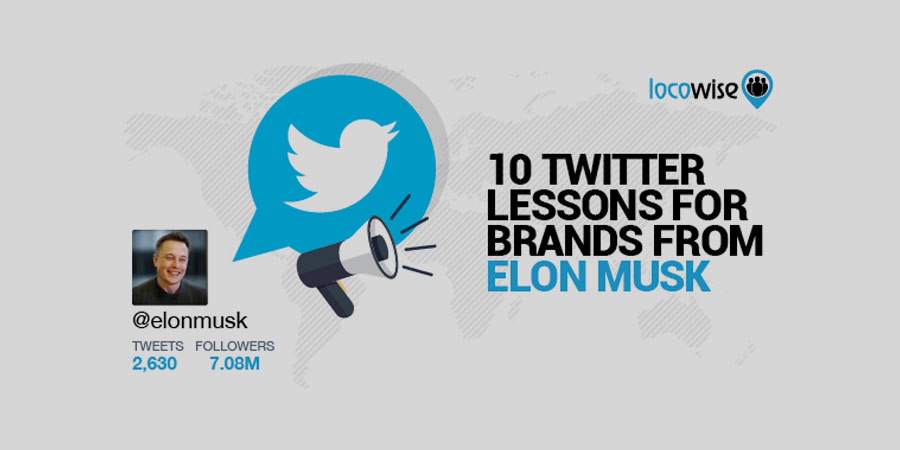 locowise

10 TWITTER LESSONS FOR BRANDS FROM ELON MUSK

@elonmusk

TWEETS 2,630

FOLLOWERS 7.08M